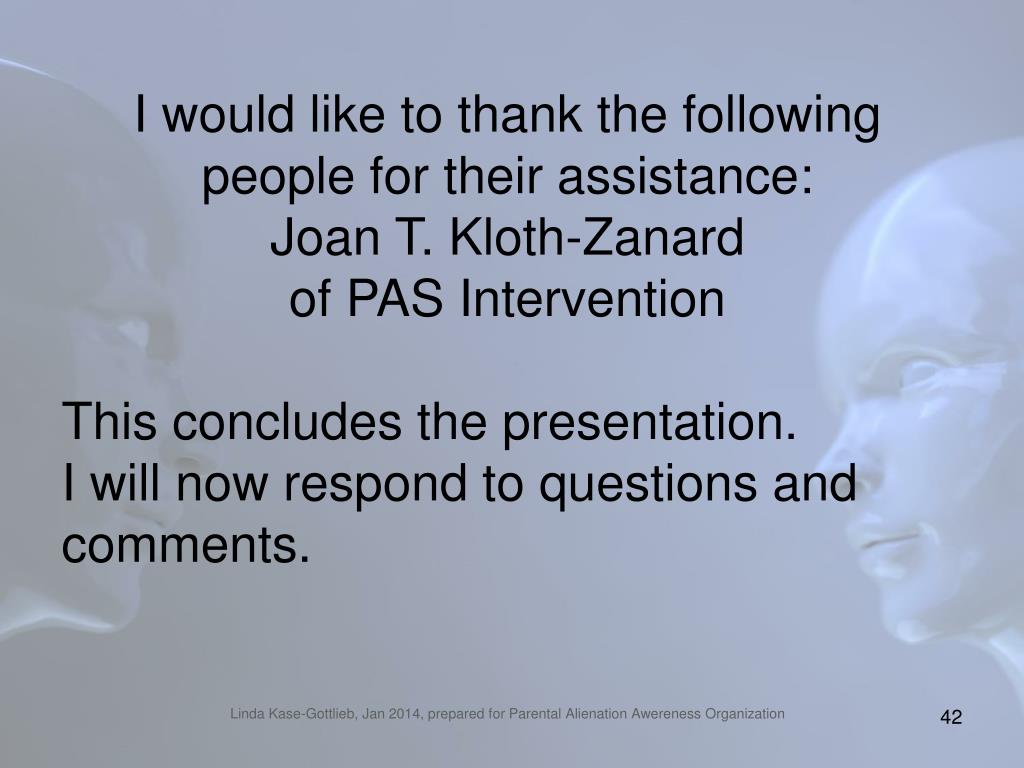 I would like to thank the following people for their assistance:
Joan T. Kloth-Zanard
of PAS Intervention

This concludes the presentation.
I will now respond to questions and comments.

Linda Kase-Gottlieb, Jan 2014, prepared for Parental Alienation Awereness Organization

42